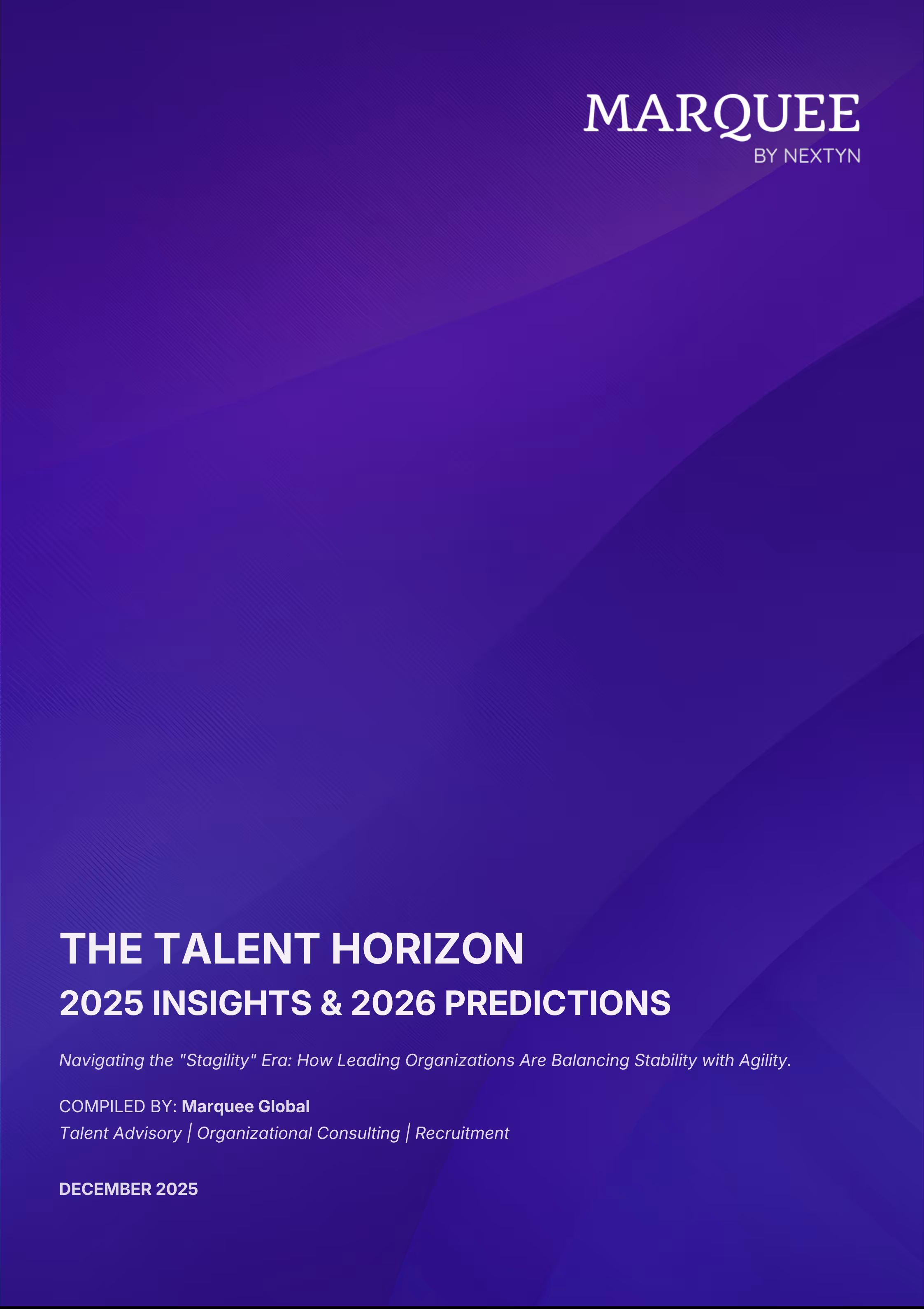 MARQUEE
BY NEXTYN

THE TALENT HORIZON
2025 INSIGHTS & 2026 PREDICTIONS

Navigating the "Stagility" Era: How Leading Organizations Are Balancing Stability with Agility.

COMPILED BY: Marquee Global
Talent Advisory | Organizational Consulting | Recruitment

DECEMBER 2025